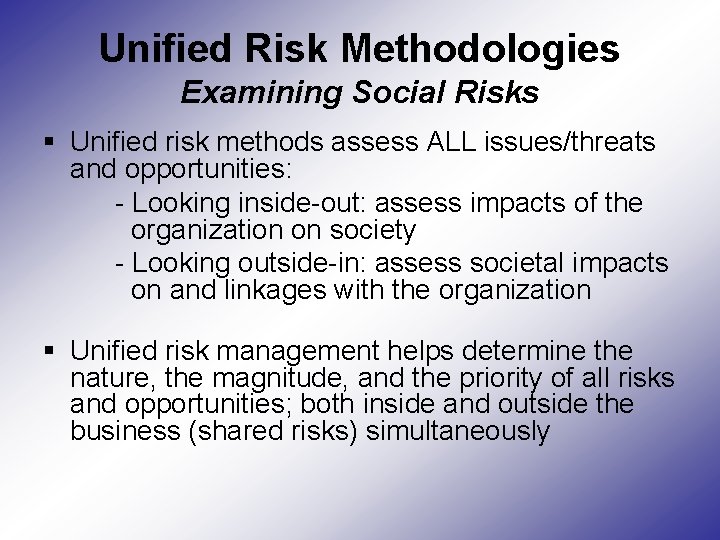 Unified Risk Methodologies
Examining Social Risks

▪ Unified risk methods assess ALL issues/threats and opportunities:
- Looking inside-out: assess impacts of the organization on society
- Looking outside-in: assess societal impacts on and linkages with the organization

▪ Unified risk management helps determine the nature, the magnitude, and the priority of all risks and opportunities; both inside and outside the business (shared risks) simultaneously